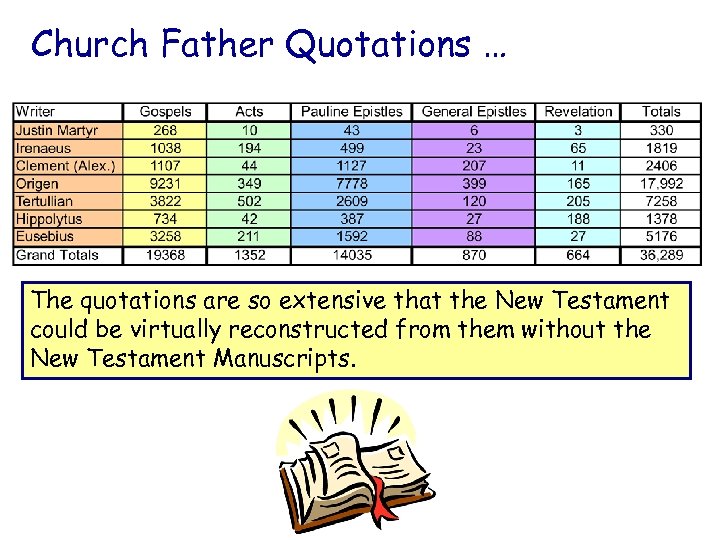 Church Father Quotations ...

| Writer | Gospels | Acts | Pauline Epistles | General Epistles | Revelation | Totals |
|---|---|---|---|---|---|---|
| Justin Martyr | 268 | 10 | 43 | 6 | 3 | 330 |
| Irenaeus | 1038 | 194 | 499 | 23 | 65 | 1819 |
| Clement (Alex.) | 1107 | 44 | 1127 | 207 | 11 | 2406 |
| Origen | 9231 | 349 | 7778 | 399 | 165 | 17,992 |
| Tertullian | 3822 | 502 | 2609 | 120 | 205 | 7258 |
| Hippolytus | 734 | 42 | 387 | 27 | 188 | 1378 |
| Eusebius | 3258 | 211 | 1592 | 88 | 27 | 5176 |
| Grand Totals | 19368 | 1352 | 14035 | 870 | 664 | 36,289 |

The quotations are so extensive that the New Testament could be virtually reconstructed from them without the New Testament Manuscripts.